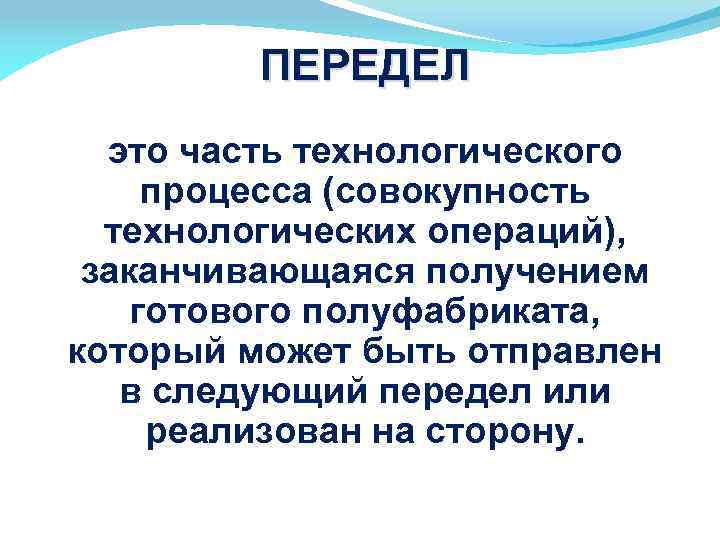 ПЕРЕДЕЛ

это часть технологического процесса (совокупность технологических операций), заканчивающаяся получением готового полуфабриката, который может быть отправлен в следующий передел или реализован на сторону.